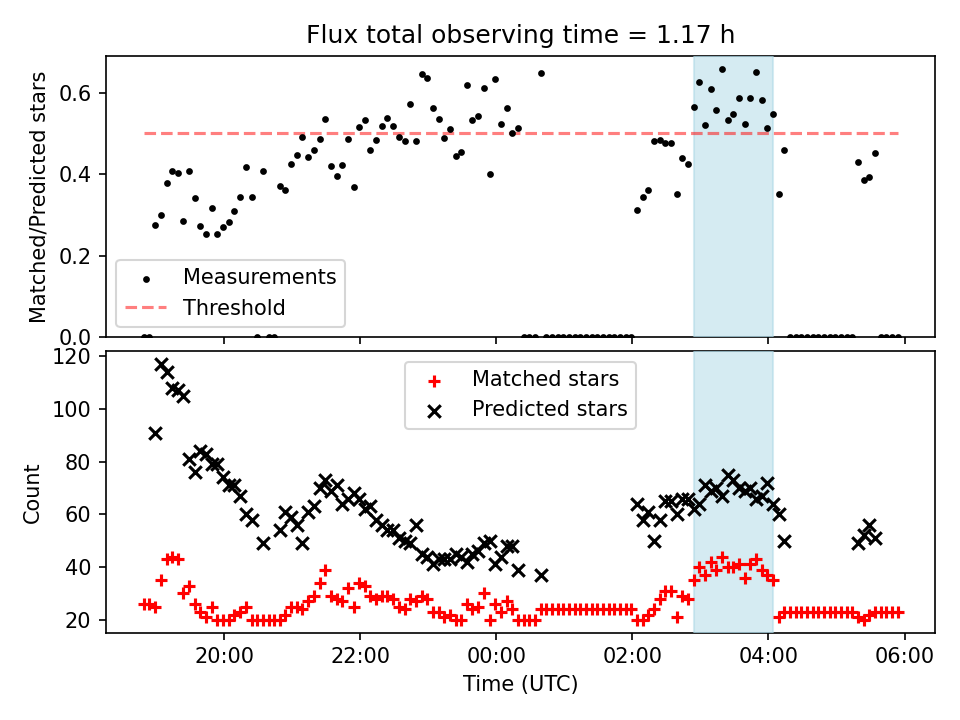 Flux total observing time = 1.17 h

Matched/Predicted stars

0.6
0.4
0.2
0.0

Measurements
Threshold

Count

120
100
80
60
40
20

Matched stars
Predicted stars

20:00
22:00
00:00
02:00
04:00
06:00

Time (UTC)